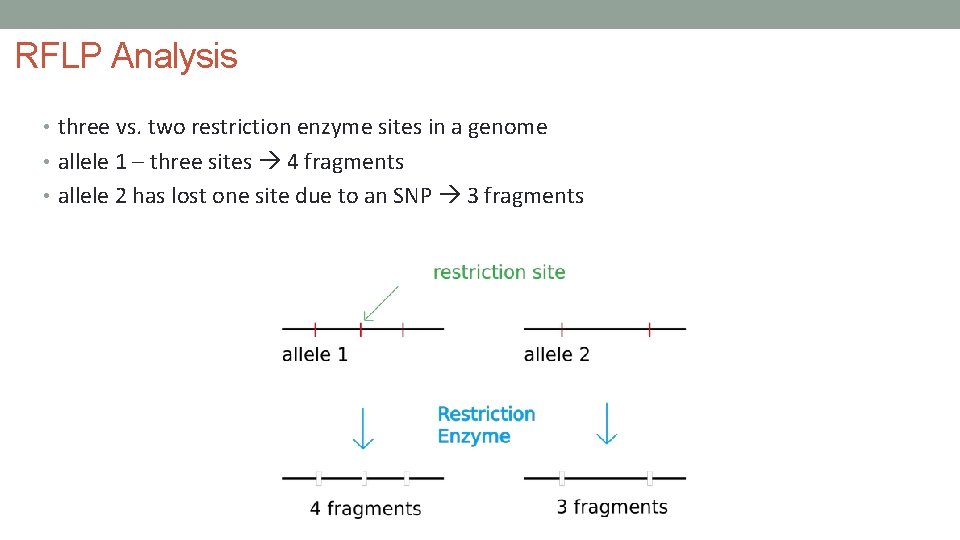 RFLP Analysis

• three vs. two restriction enzyme sites in a genome
• allele 1 – three sites → 4 fragments
• allele 2 has lost one site due to an SNP → 3 fragments

restriction site

allele 1

allele 2

Restriction Enzyme

4 fragments

3 fragments